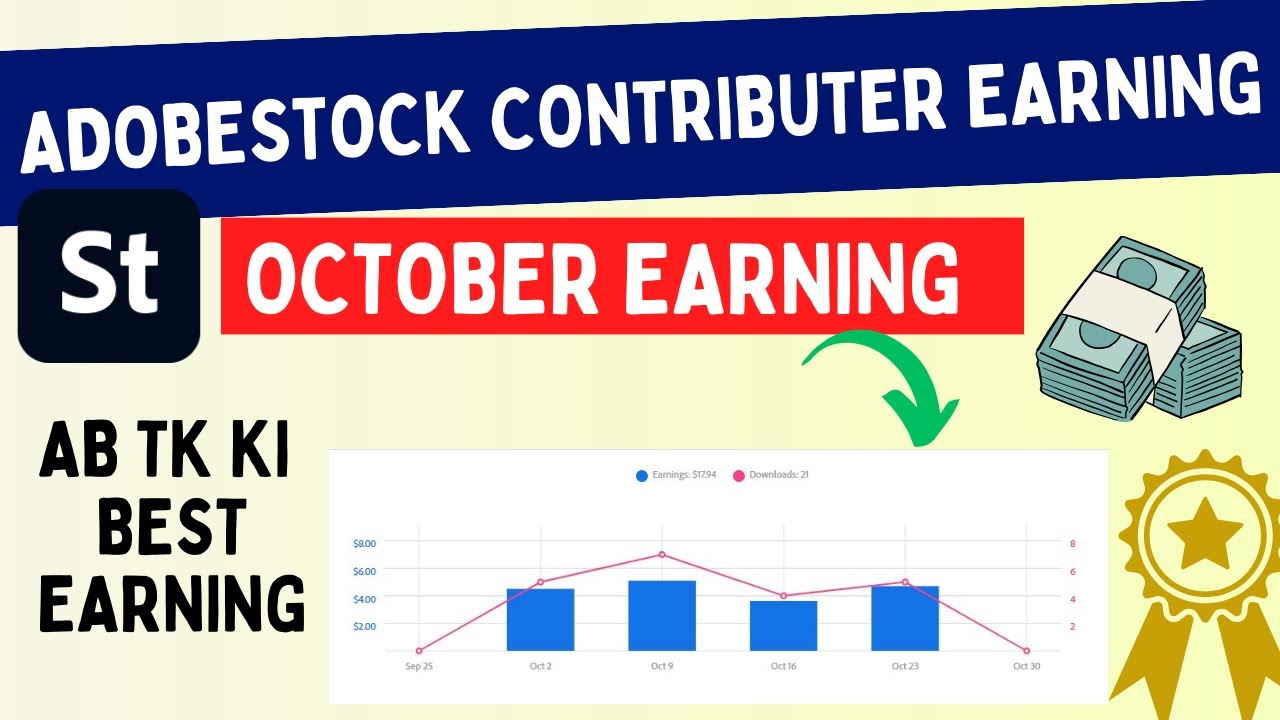 ADOBESTOCK CONTRIBUTER EARNING

St

OCTOBER EARNING

AB TK KI BEST EARNING

Earnings: $17.94 Downloads: 21

$8.00
$6.00
$4.00
$2.00

8
6
4
2

Sep 25 Oct 2 Oct 9 Oct 16 Oct 23 Oct 30